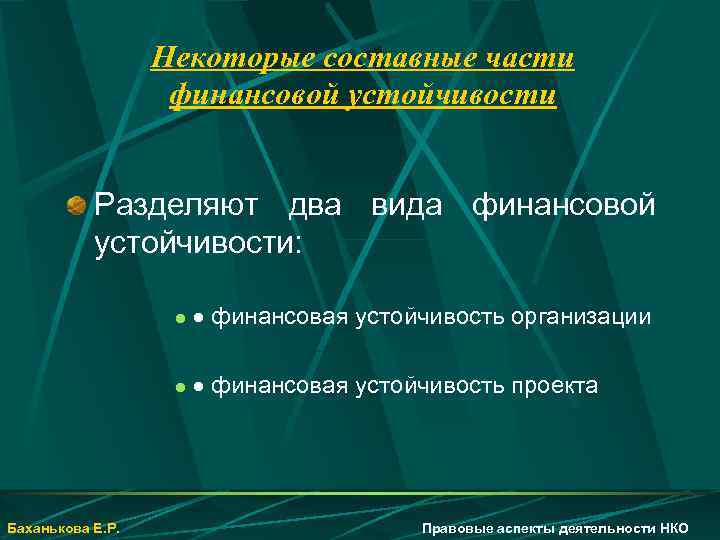 Некоторые составные части финансовой устойчивости

Разделяют два вида финансовой устойчивости:

• финансовая устойчивость организации

• финансовая устойчивость проекта

Баханькова Е.Р.

Правовые аспекты деятельности НКО